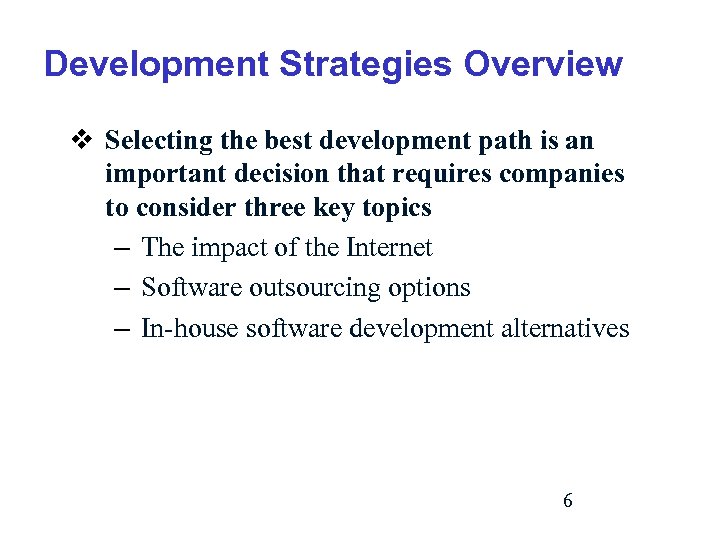 Development Strategies Overview

❖ Selecting the best development path is an important decision that requires companies to consider three key topics

– The impact of the Internet

– Software outsourcing options

– In-house software development alternatives

6